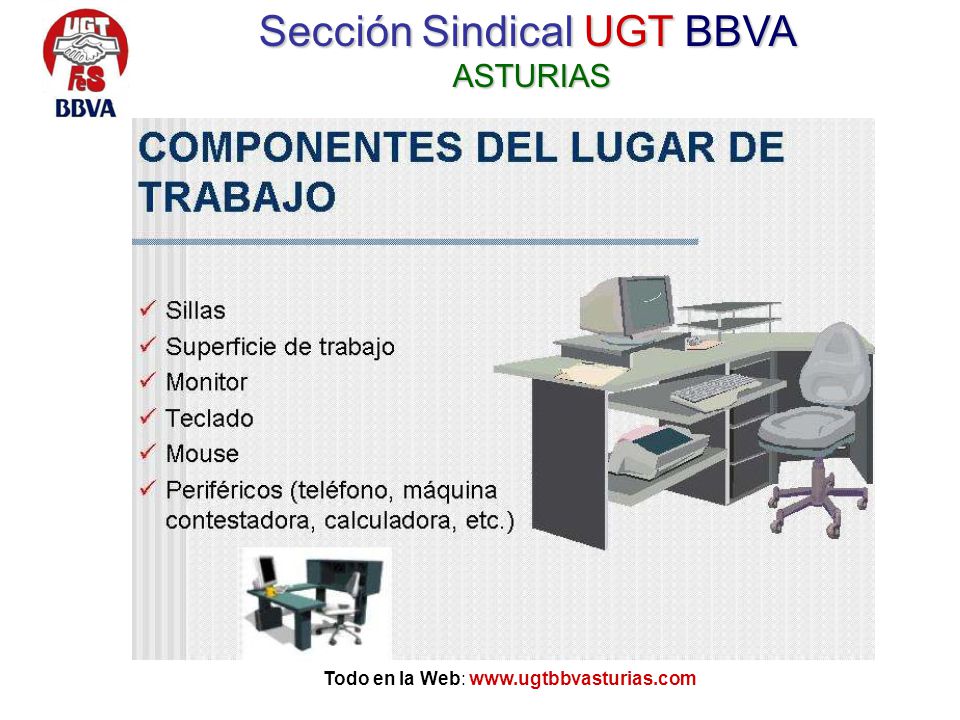 UGT
FeS
BBVA

Sección Sindical UGT BBVA
ASTURIAS

COMPONENTES DEL LUGAR DE TRABAJO

✓ Sillas
✓ Superficie de trabajo
✓ Monitor
✓ Teclado
✓ Mouse
✓ Periféricos (teléfono, máquina contestadora, calculadora, etc.)

Todo en la Web: www.ugtbbvasturias.com